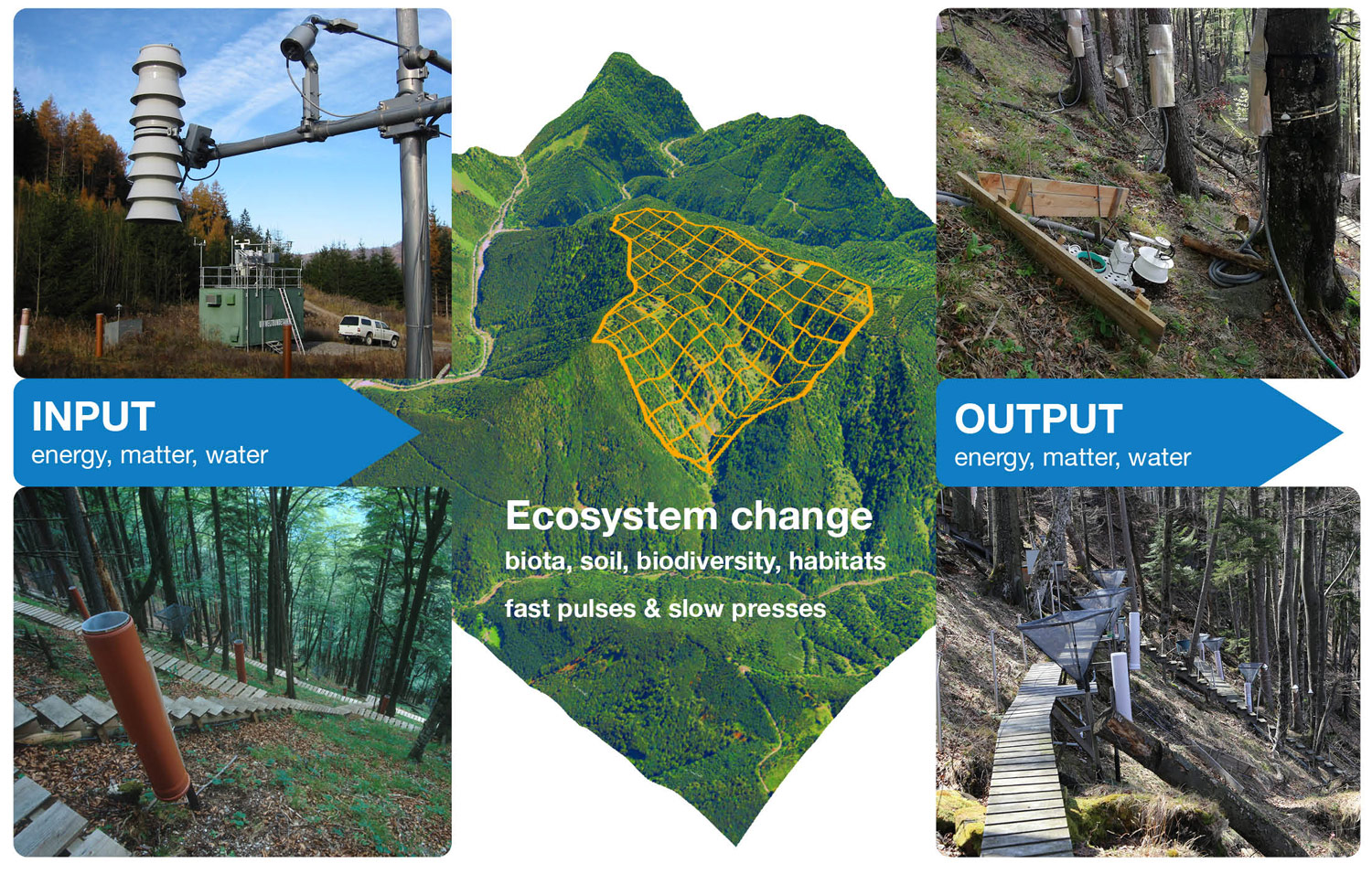 INPUT
energy, matter, water

Ecosystem change
biota, soil, biodiversity, habitats
fast pulses & slow presses

OUTPUT
energy, matter, water